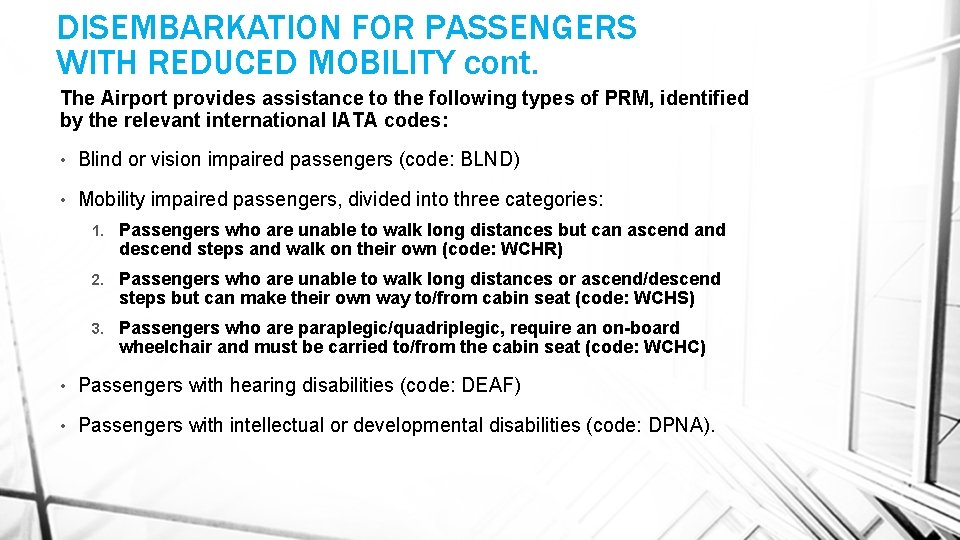 DISEMBARKATION FOR PASSENGERS WITH REDUCED MOBILITY cont.

The Airport provides assistance to the following types of PRM, identified by the relevant international IATA codes:

• Blind or vision impaired passengers (code: BLND)

• Mobility impaired passengers, divided into three categories:

1. Passengers who are unable to walk long distances but can ascend and descend steps and walk on their own (code: WCHR)

2. Passengers who are unable to walk long distances or ascend/descend steps but can make their own way to/from cabin seat (code: WCHS)

3. Passengers who are paraplegic/quadriplegic, require an on-board wheelchair and must be carried to/from the cabin seat (code: WCHC)

• Passengers with hearing disabilities (code: DEAF)

• Passengers with intellectual or developmental disabilities (code: DPNA).